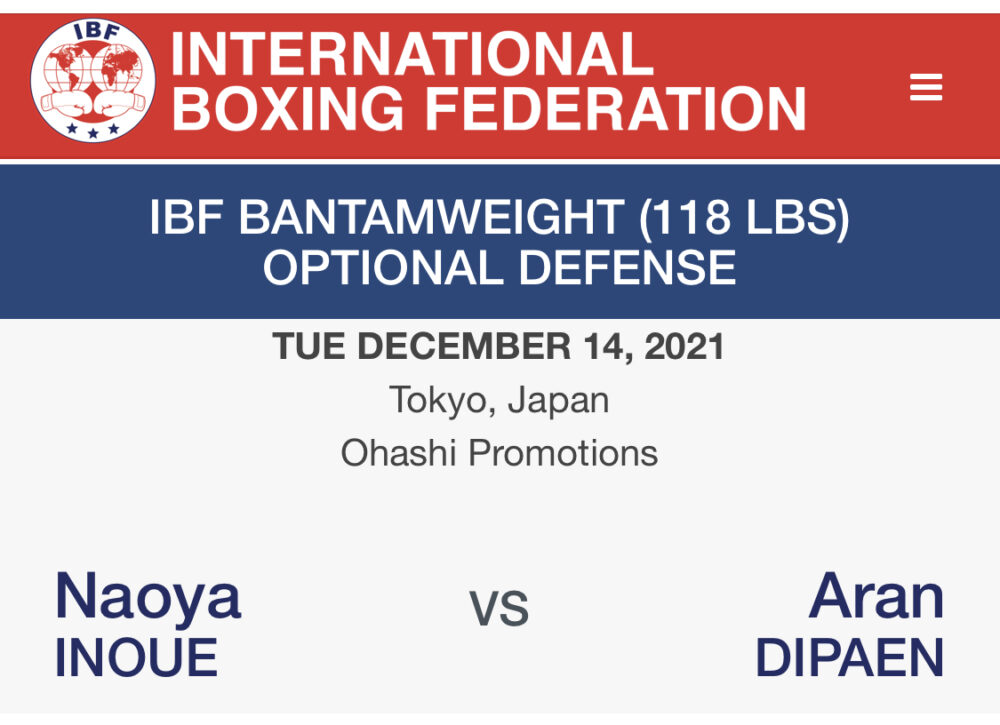 IBF

INTERNATIONAL BOXING FEDERATION

IBF BANTAMWEIGHT (118 LBS) OPTIONAL DEFENSE

TUE DECEMBER 14, 2021

Tokyo, Japan

Ohashi Promotions

Naoya
INOUE

VS

Aran
DIPAEN